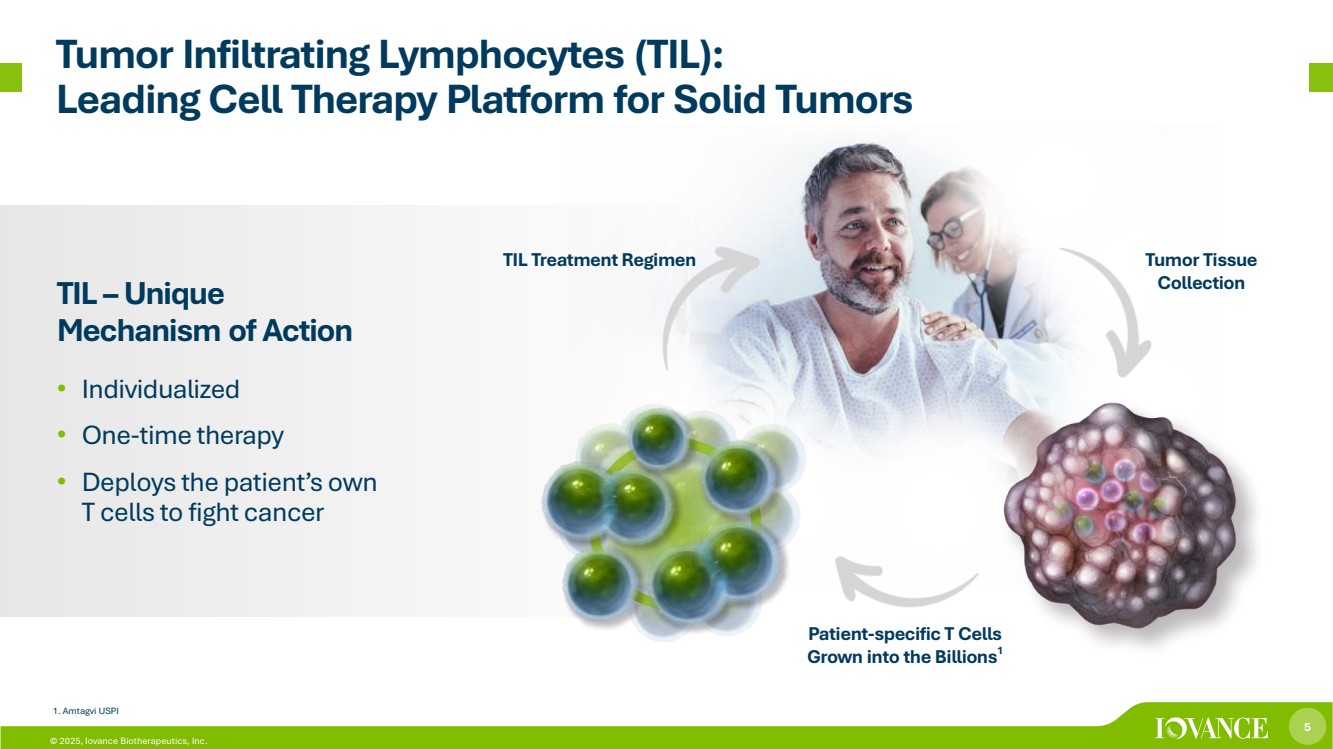 Tumor Infiltrating Lymphocytes (TIL):
Leading Cell Therapy Platform for Solid Tumors

TIL – Unique
Mechanism of Action

• Individualized
• One-time therapy
• Deploys the patient's own T cells to fight cancer

TIL Treatment Regimen

Tumor Tissue Collection

Patient-specific T Cells Grown into the Billions$^1$

1. Amtagvi USPI

© 2025, Iovance Biotherapeutics, Inc.

IOVANCE

5